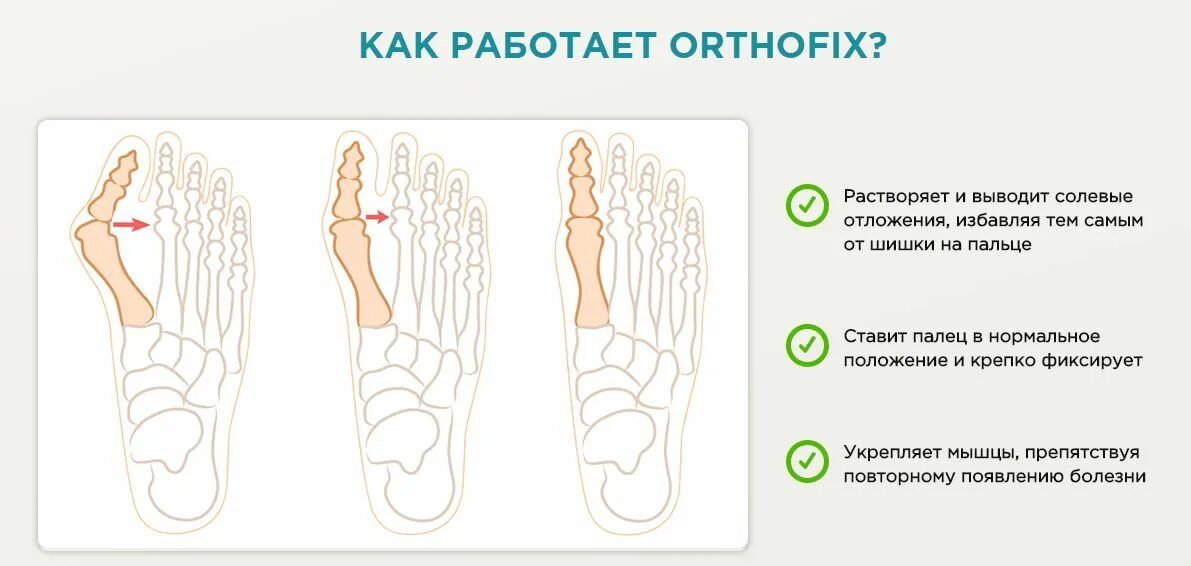 КАК РАБОТАЕТ ORTHOFIX?

Растворяет и выводит солевые отложения, избавляя тем самым от шишки на пальце

Ставит палец в нормальное положение и крепко фиксирует

Укрепляет мышцы, препятствуя повторному появлению болезни